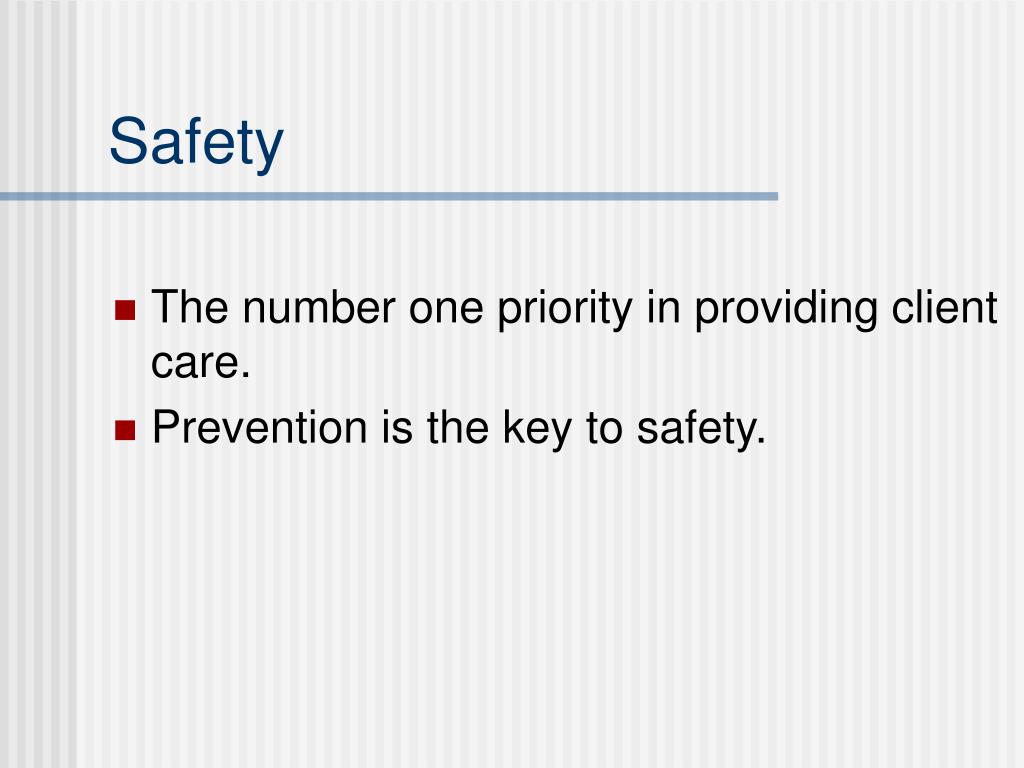 Safety

- The number one priority in providing client care.
- Prevention is the key to safety.